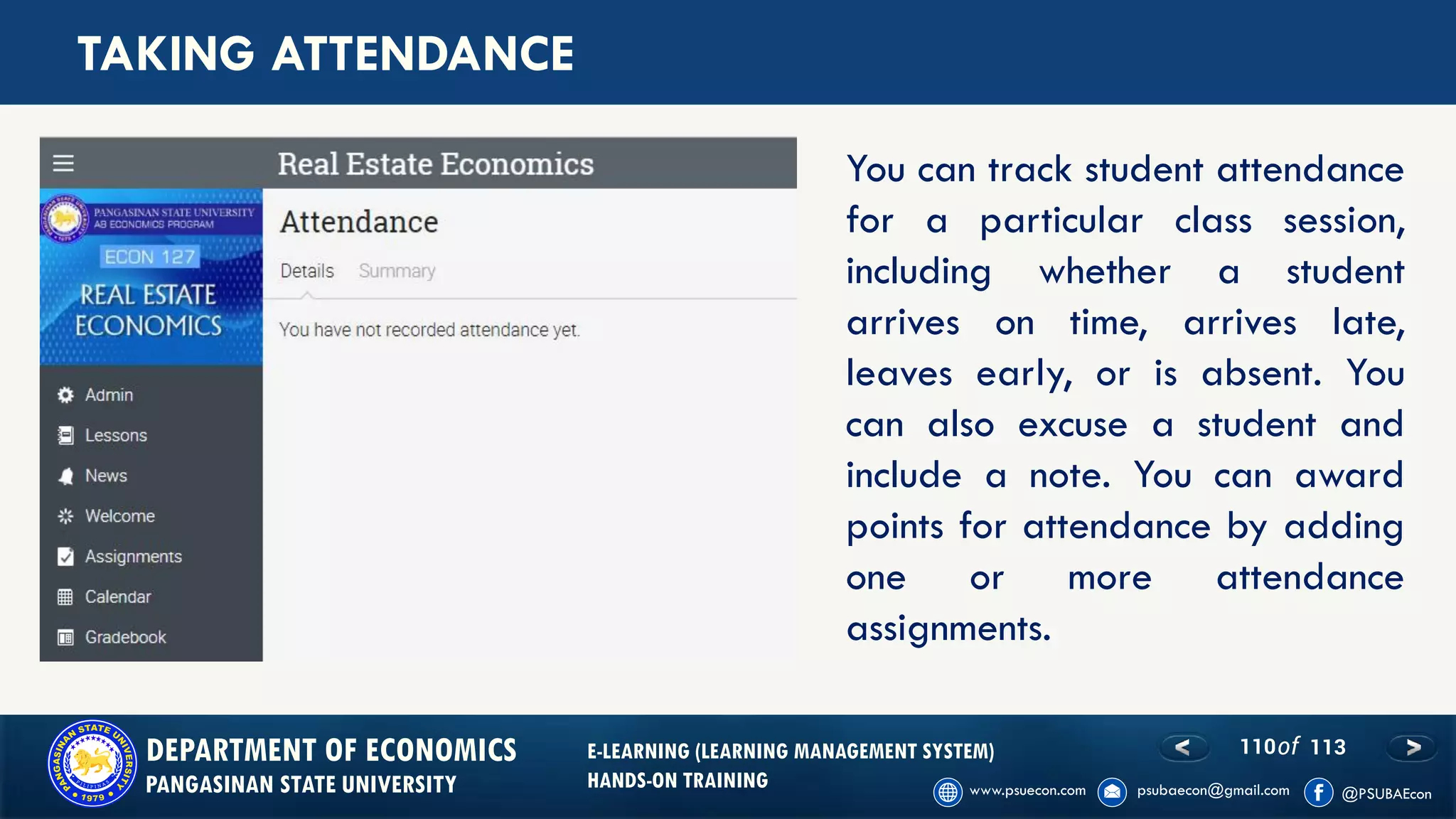 TAKING ATTENDANCE

Real Estate Economics

PANGASINAN STATE UNIVERSITY
AB ECONOMICS PROGRAM
ECON 127
REAL ESTATE ECONOMICS

Admin
Lessons
News
Welcome
Assignments
Calendar
Gradebook

Attendance
Details Summary
You have not recorded attendance yet.

You can track student attendance for a particular class session, including whether a student arrives on time, arrives late, leaves early, or is absent. You can also excuse a student and include a note. You can award points for attendance by adding one or more attendance assignments.

PANGASINAN STATE UNIVERSITY PILIPINAS 1979
DEPARTMENT OF ECONOMICS
PANGASINAN STATE UNIVERSITY

E-LEARNING (LEARNING MANAGEMENT SYSTEM)
HANDS-ON TRAINING

< 110of 113 >

www.psuecon.com psubaecon@gmail.com @PSUBAEcon